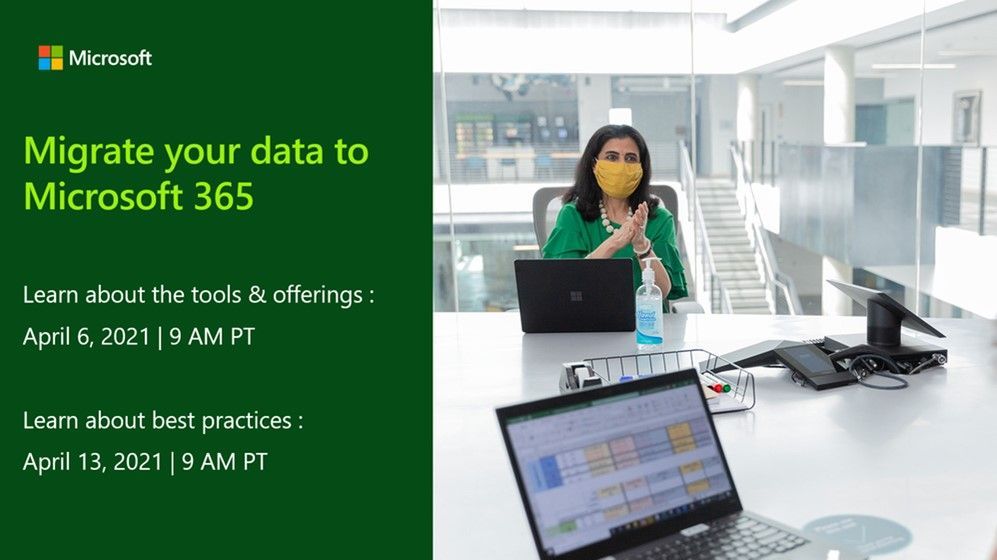 Microsoft

Migrate your data to Microsoft 365

Learn about the tools & offerings :
April 6, 2021 | 9 AM PT

Learn about best practices :
April 13, 2021 | 9 AM PT